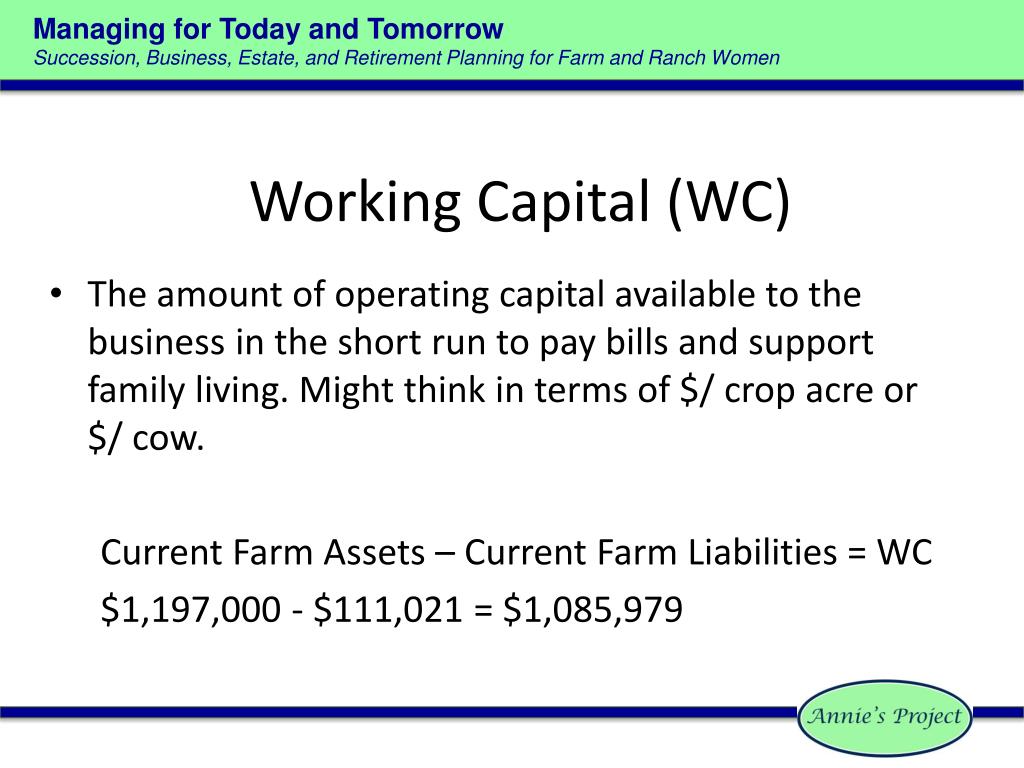 Managing for Today and Tomorrow
Succession, Business, Estate, and Retirement Planning for Farm and Ranch Women

Working Capital (WC)

• The amount of operating capital available to the business in the short run to pay bills and support family living. Might think in terms of \$/ crop acre or \$/ cow.

Current Farm Assets – Current Farm Liabilities = WC

\$1,197,000 - \$111,021 = \$1,085,979

Annie's Project